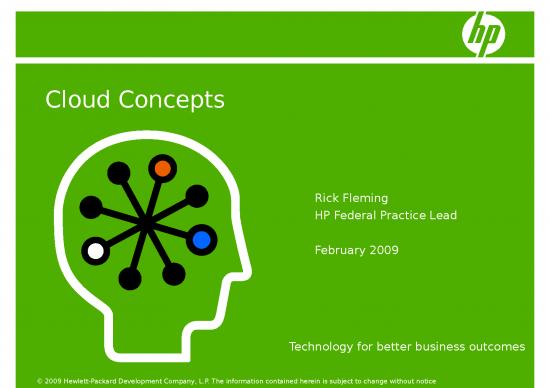 hp

Cloud Concepts

Rick Fleming
HP Federal Practice Lead

February 2009

Technology for better business outcomes

© 2009 Hewlett-Packard Development Company, L.P. The information contained herein is subject to change without notice